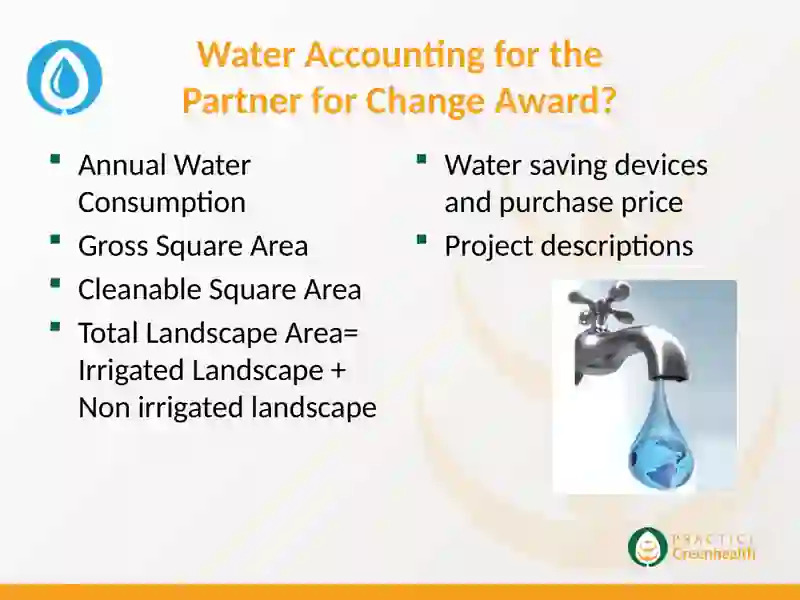 Water Accounting for the Partner for Change Award?

- Annual Water Consumption
- Gross Square Area
- Cleanable Square Area
- Total Landscape Area= Irrigated Landscape + Non irrigated landscape

- Water saving devices and purchase price
- Project descriptions

PRACTICE Greenhealth